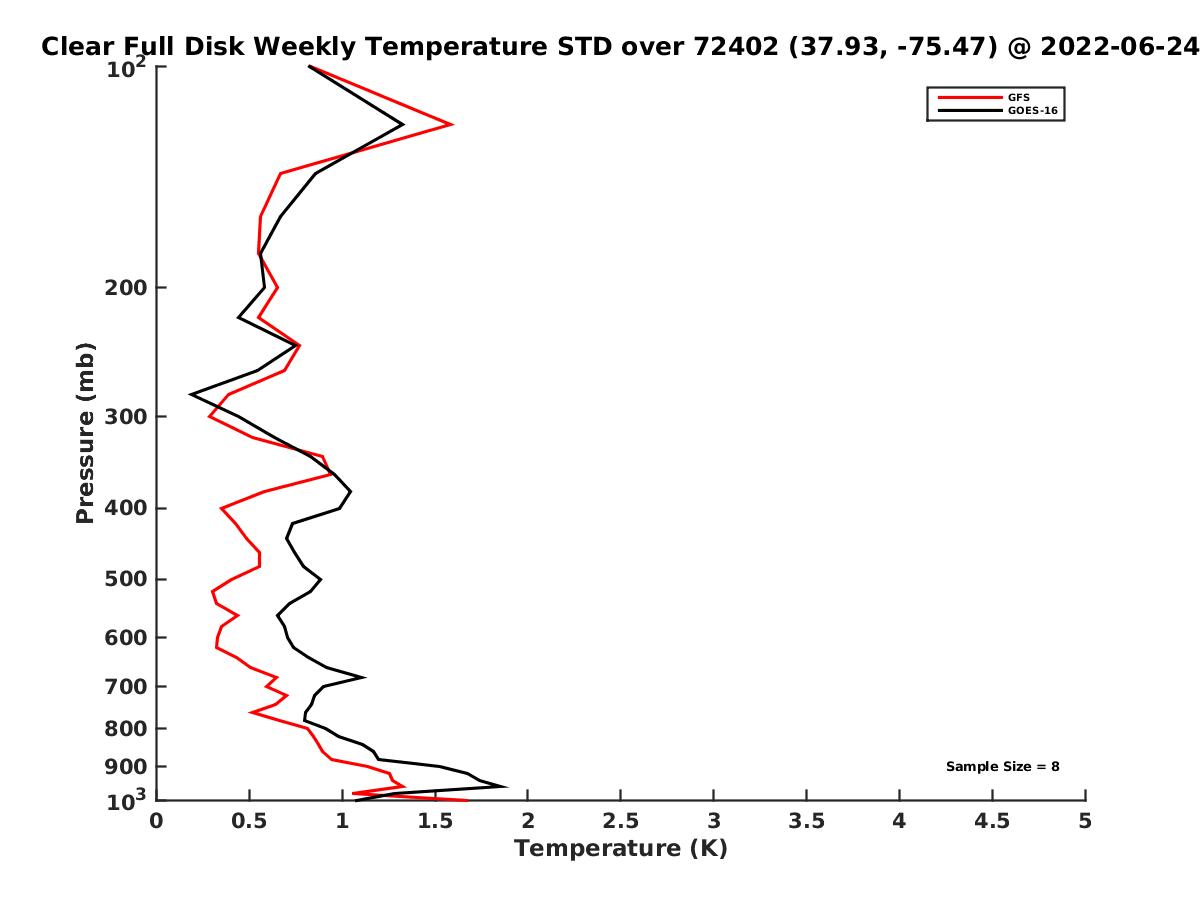 Clear Full Disk Weekly Temperature STD over 72402 (37.93, -75.47) @ 2022-06-24

GFS
GOES-16

Pressure (mb)

$10^2$
200
300
400
500
600
700
800
900
$10^3$

Sample Size = 8

0
0.5
1
1.5
2
2.5
3
3.5
4
4.5
5

Temperature (K)